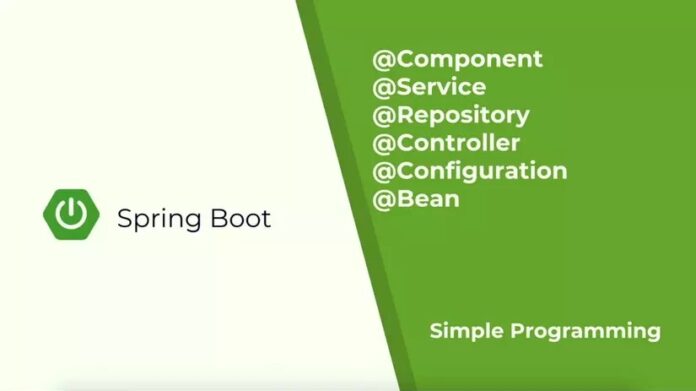 Spring Boot

@Component
@Service
@Repository
@Controller
@Configuration
@Bean

Simple Programming